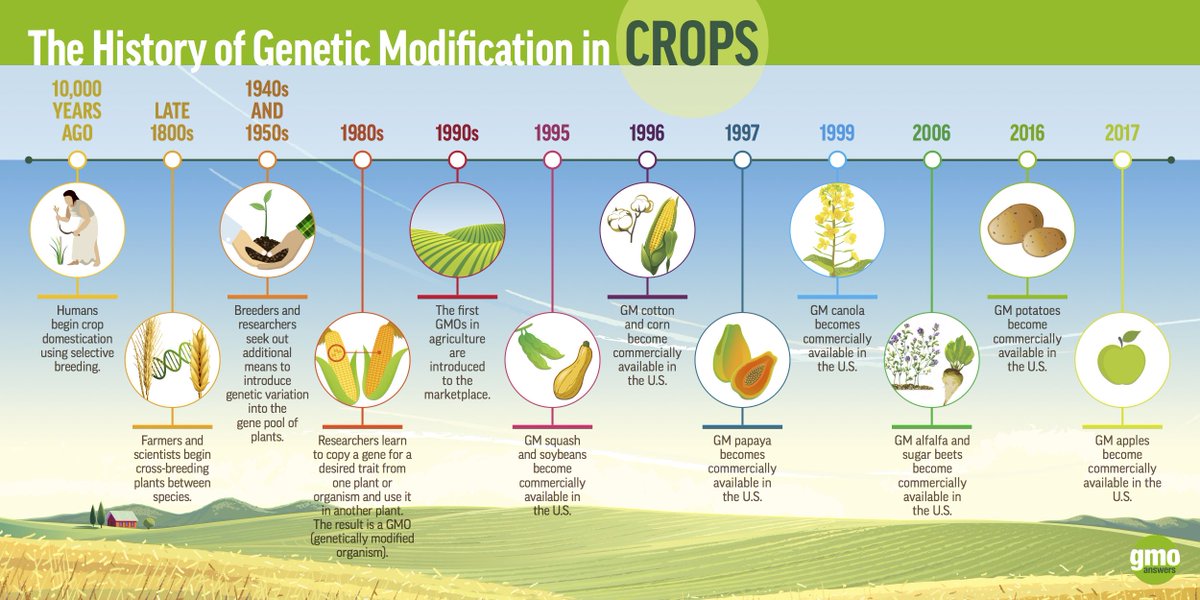 The History of Genetic Modification in CROPS

10,000 YEARS AGO

Humans begin crop domestication using selective breeding.

LATE 1800s

Farmers and scientists begin cross-breeding plants between species.

1940s AND 1950s

Breeders and researchers seek out additional means to introduce genetic variation into the gene pool of plants.

1980s

Researchers learn to copy a gene for a desired trait from one plant or organism and use it in another plant. The result is a GMO (genetically modified organism).

1990s

The first GMOs in agriculture are introduced to the marketplace.

1995

GM squash and soybeans become commercially available in the U.S.

1996

GM cotton and corn become commercially available in the U.S.

1997

GM papaya becomes commercially available in the U.S.

1999

GM canola becomes commercially available in the U.S.

2006

GM alfalfa and sugar beets become commercially available in the U.S.

2016

GM potatoes become commercially available in the U.S.

2017

GM apples become commercially available in the U.S.

gmo answers